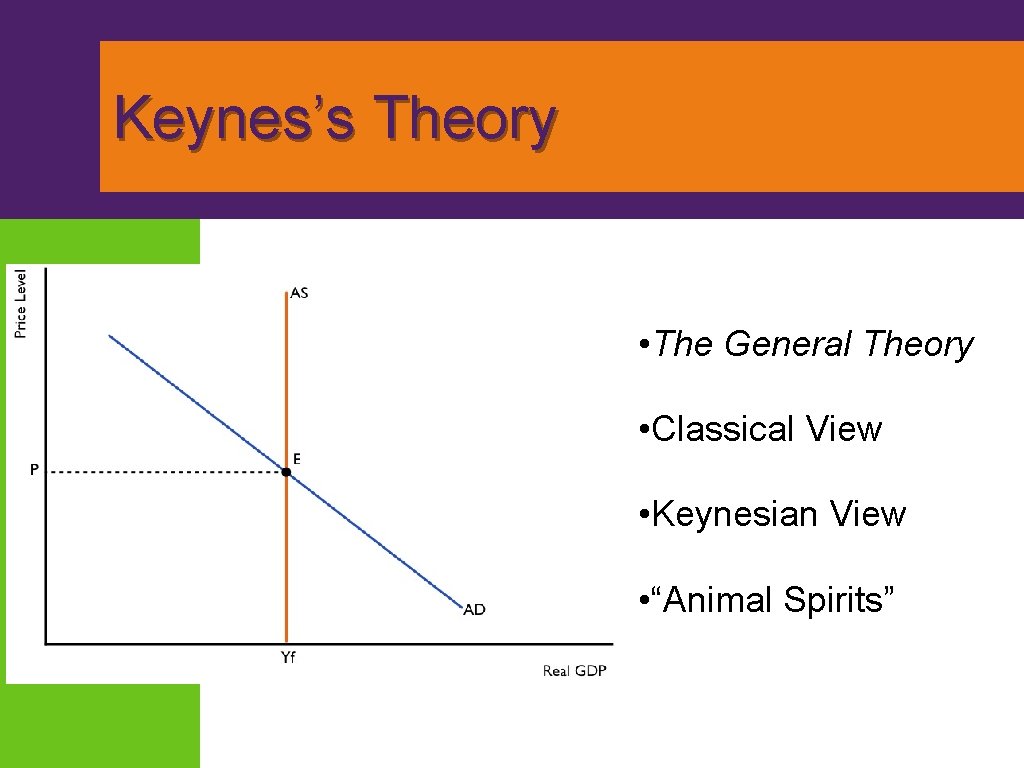 Keynes's Theory

Price Level

AS

P

E

AD

Yf

Real GDP

• The General Theory

• Classical View

• Keynesian View

• "Animal Spirits"